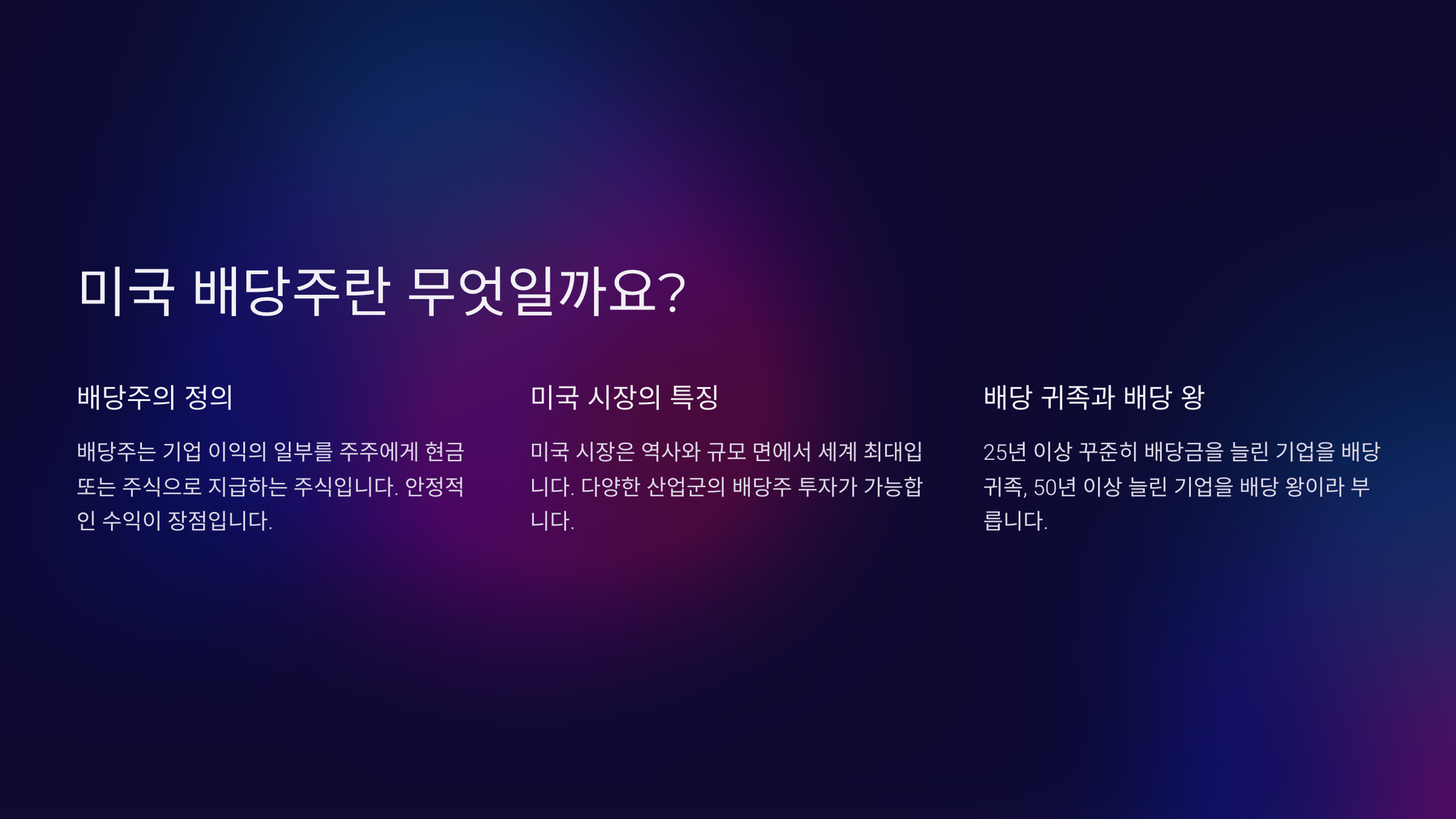 미국 배당주란 무엇일까요?

배당주의 정의

배당주는 기업 이익의 일부를 주주에게 현금 또는 주식으로 지급하는 주식입니다. 안정적인 수익이 장점입니다.

미국 시장의 특징

미국 시장은 역사와 규모 면에서 세계 최대입니다. 다양한 산업군의 배당주 투자가 가능합니다.

배당 귀족과 배당 왕

25년 이상 꾸준히 배당금을 늘린 기업을 배당 귀족, 50년 이상 늘린 기업을 배당 왕이라 부릅니다.